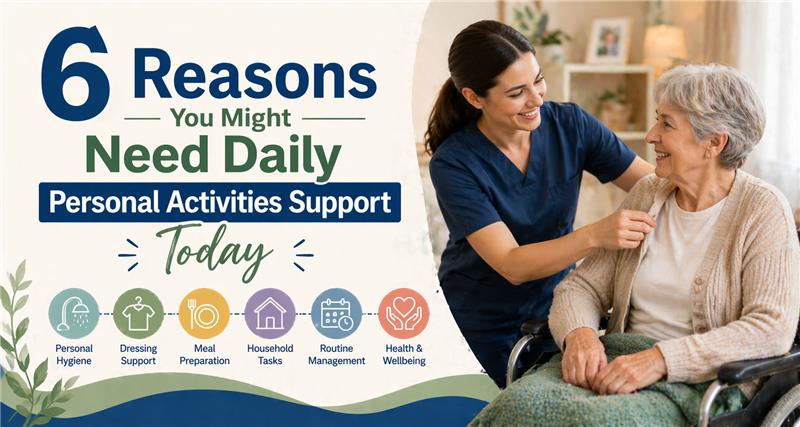 6 Reasons

You Might

Need Daily

Personal Activities Support

Today

Personal Hygiene

Dressing Support

Meal Preparation

Household Tasks

Routine Management

Health & Wellbeing